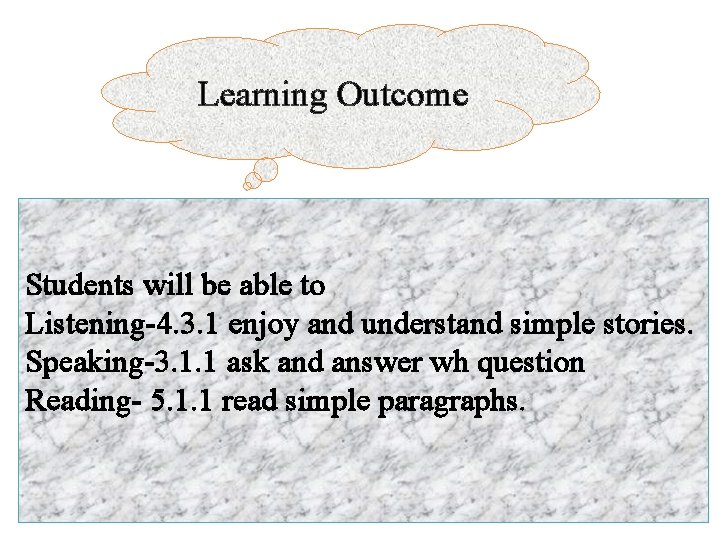 Learning Outcome

Students will be able to
Listening-4.3.1 enjoy and understand simple stories.
Speaking-3.1.1 ask and answer wh question
Reading- 5.1.1 read simple paragraphs.